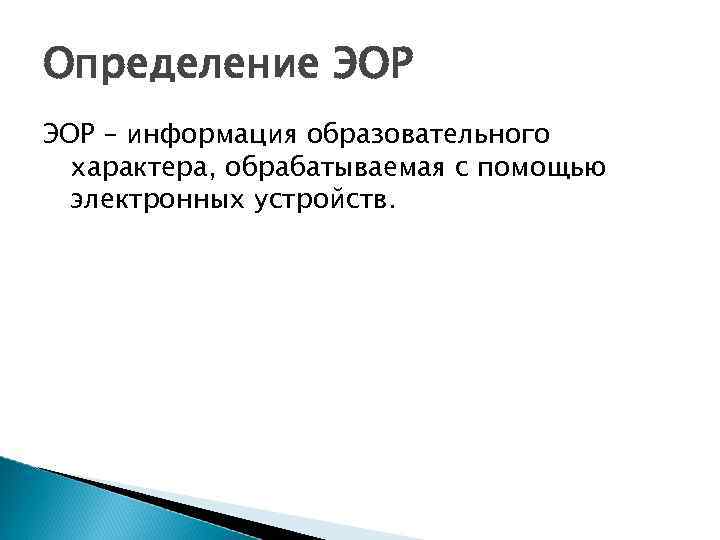 Определение ЭОР

ЭОР – информация образовательного характера, обрабатываемая с помощью электронных устройств.